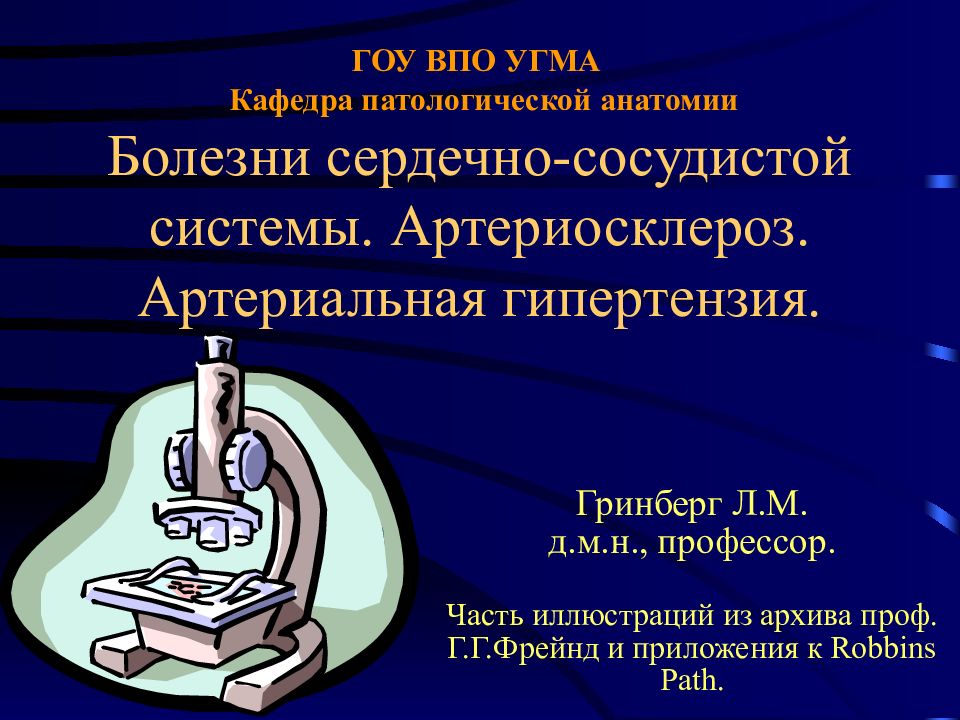 ГОУ ВПО УГМА
Кафедра патологической анатомии

Болезни сердечно-сосудистой системы. Артериосклероз. Артериальная гипертензия.

Гринберг Л.М.
д.м.н., профессор.

Часть иллюстраций из архива проф. Г.Г.Фрейнд и приложения к Robbins Path.